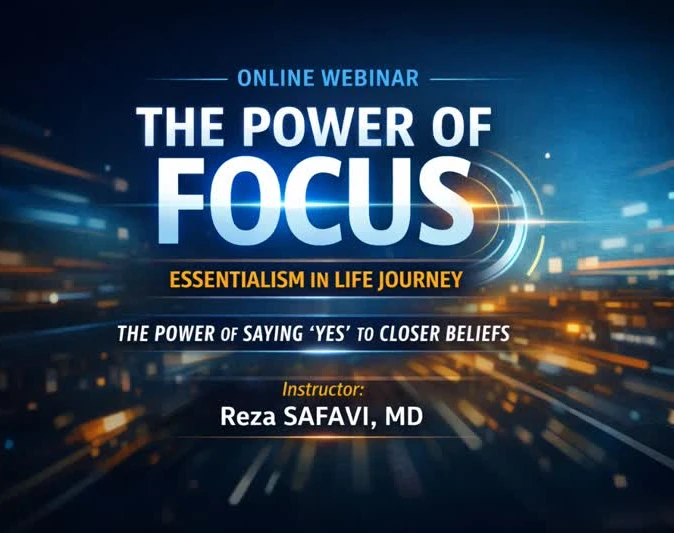 ONLINE WEBINAR

THE POWER OF FOCUS

ESSENTIALISM IN LIFE JOURNEY

THE POWER OF SAYING 'YES' TO CLOSER BELIEFS

Instructor:
Reza SAFAVI, MD